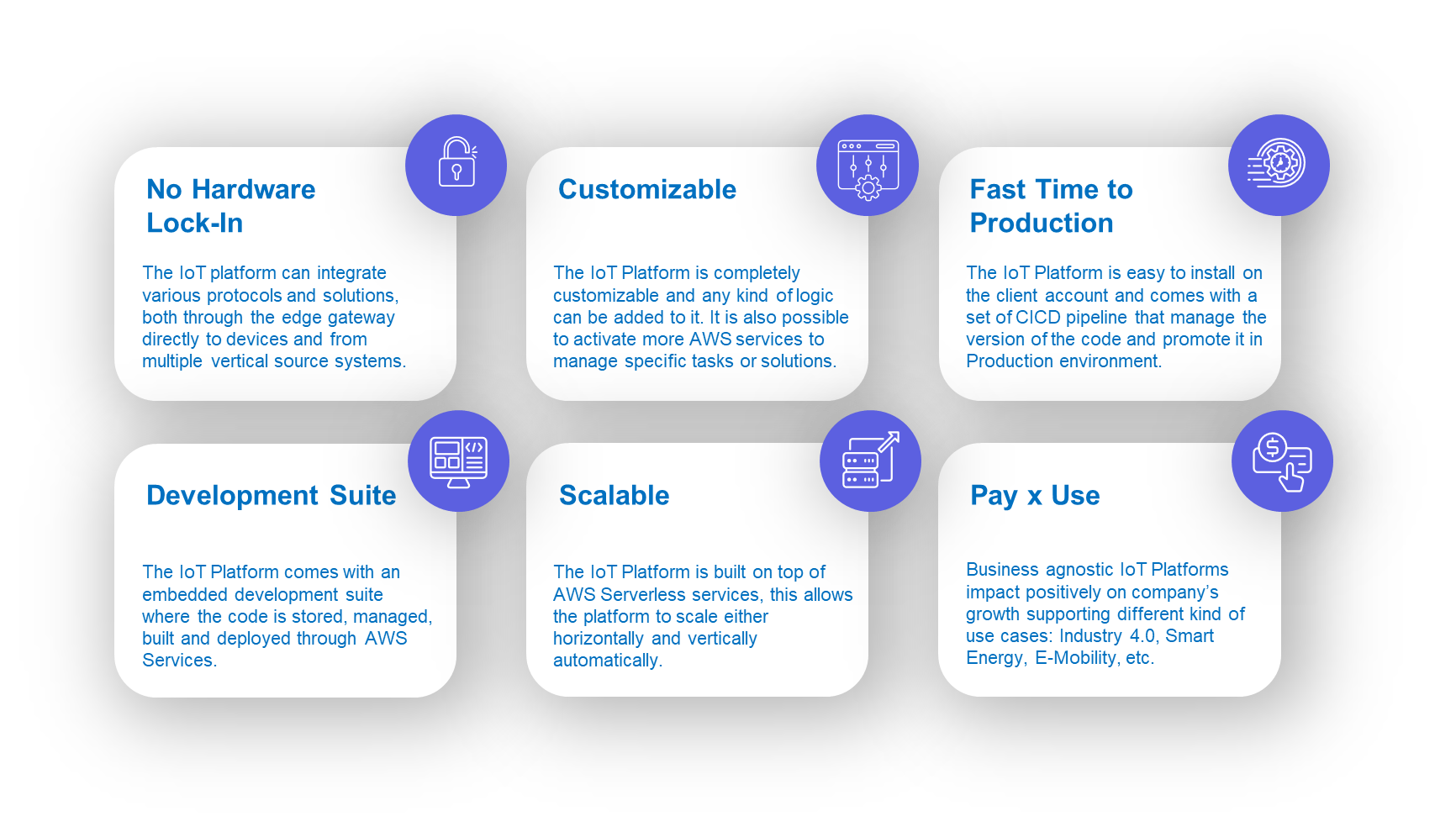 No Hardware Lock-In

The IoT platform can integrate various protocols and solutions, both through the edge gateway directly to devices and from multiple vertical source systems.

Customizable

The IoT Platform is completely customizable and any kind of logic can be added to it. It is also possible to activate more AWS services to manage specific tasks or solutions.

Fast Time to Production

The IoT Platform is easy to install on the client account and comes with a set of CICD pipeline that manage the version of the code and promote it in Production environment.

Development Suite

The IoT Platform comes with an embedded development suite where the code is stored, managed, built and deployed through AWS Services.

Scalable

The IoT Platform is built on top of AWS Serverless services, this allows the platform to scale either horizontally and vertically automatically.

Pay x Use

Business agnostic IoT Platforms impact positively on company's growth supporting different kind of use cases: Industry 4.0, Smart Energy, E-Mobility, etc.